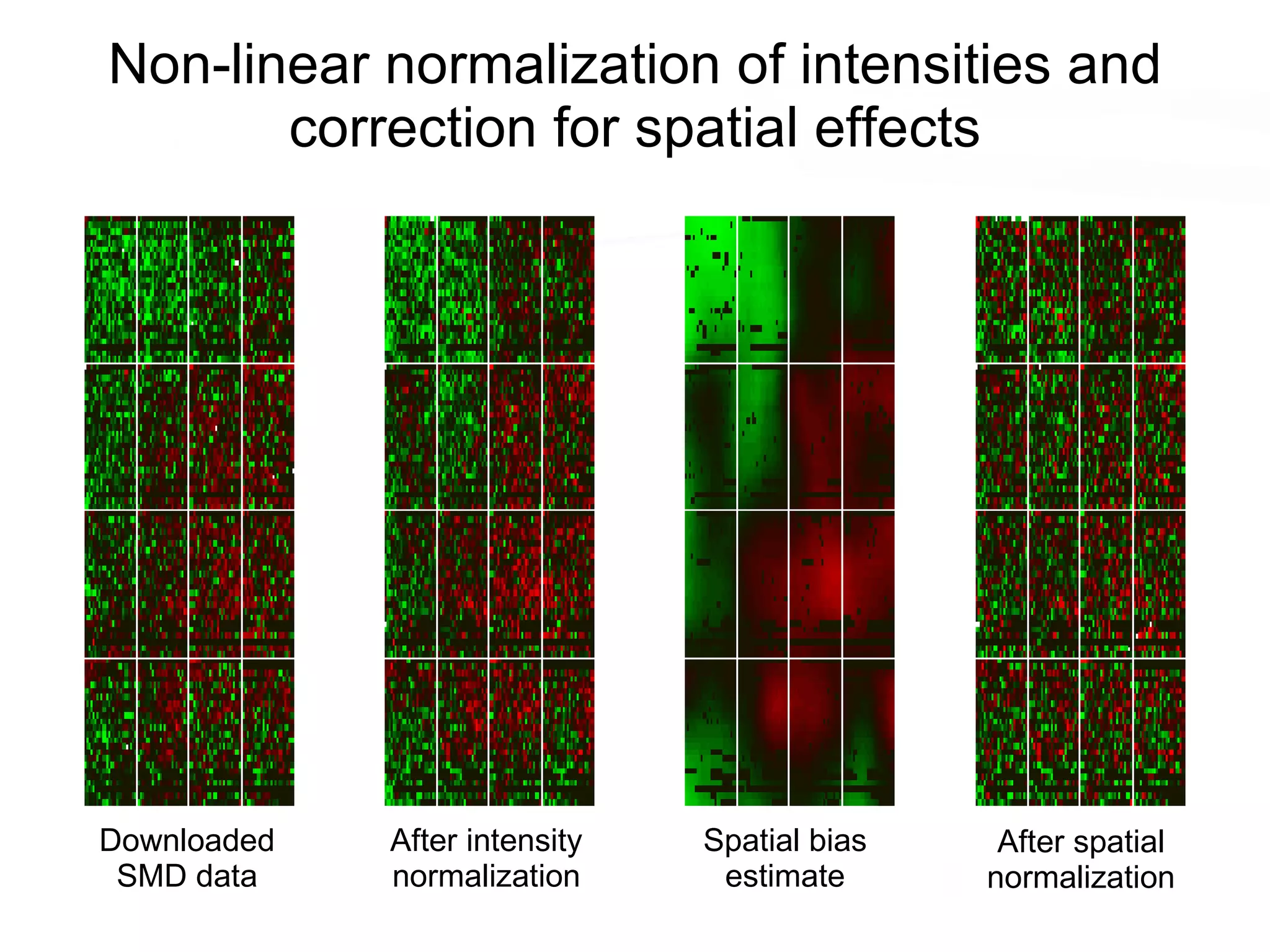 Non-linear normalization of intensities and correction for spatial effects

Downloaded SMD data

After intensity normalization

Spatial bias estimate

After spatial normalization